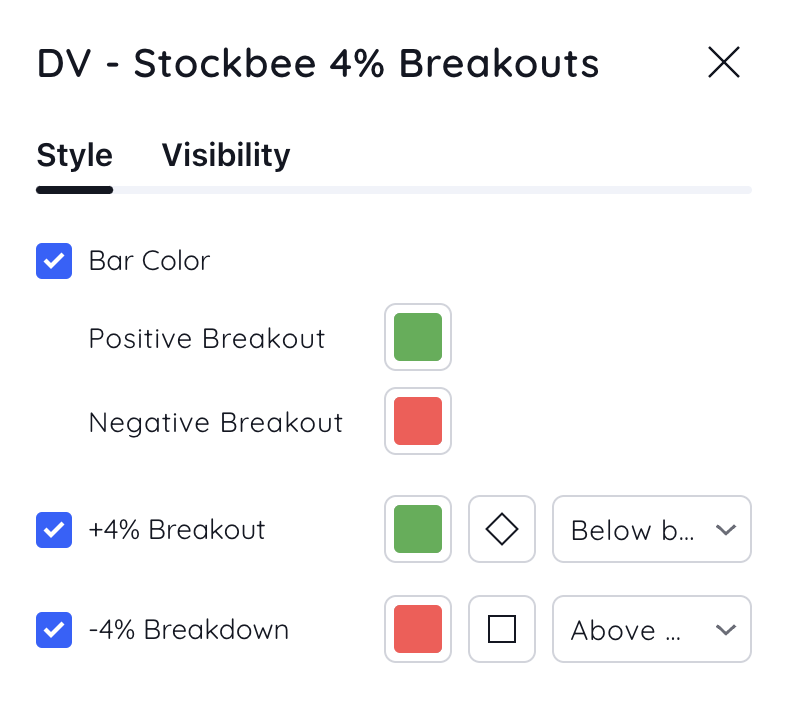 DV - Stockbee 4% Breakouts

Style Visibility

Bar Color

Positive Breakout

Negative Breakout

+4% Breakout Below b...

-4% Breakdown Above ...